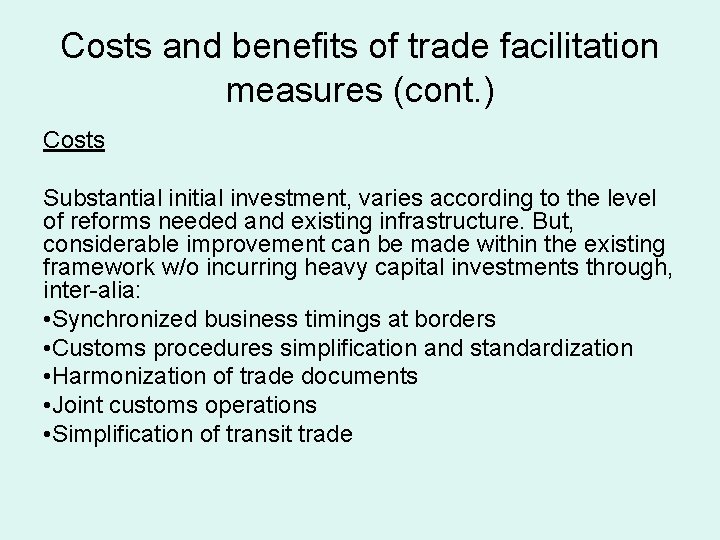 Costs and benefits of trade facilitation measures (cont.)

Costs

Substantial initial investment, varies according to the level of reforms needed and existing infrastructure. But, considerable improvement can be made within the existing framework w/o incurring heavy capital investments through, inter-alia:

•Synchronized business timings at borders
•Customs procedures simplification and standardization
•Harmonization of trade documents
•Joint customs operations
•Simplification of transit trade